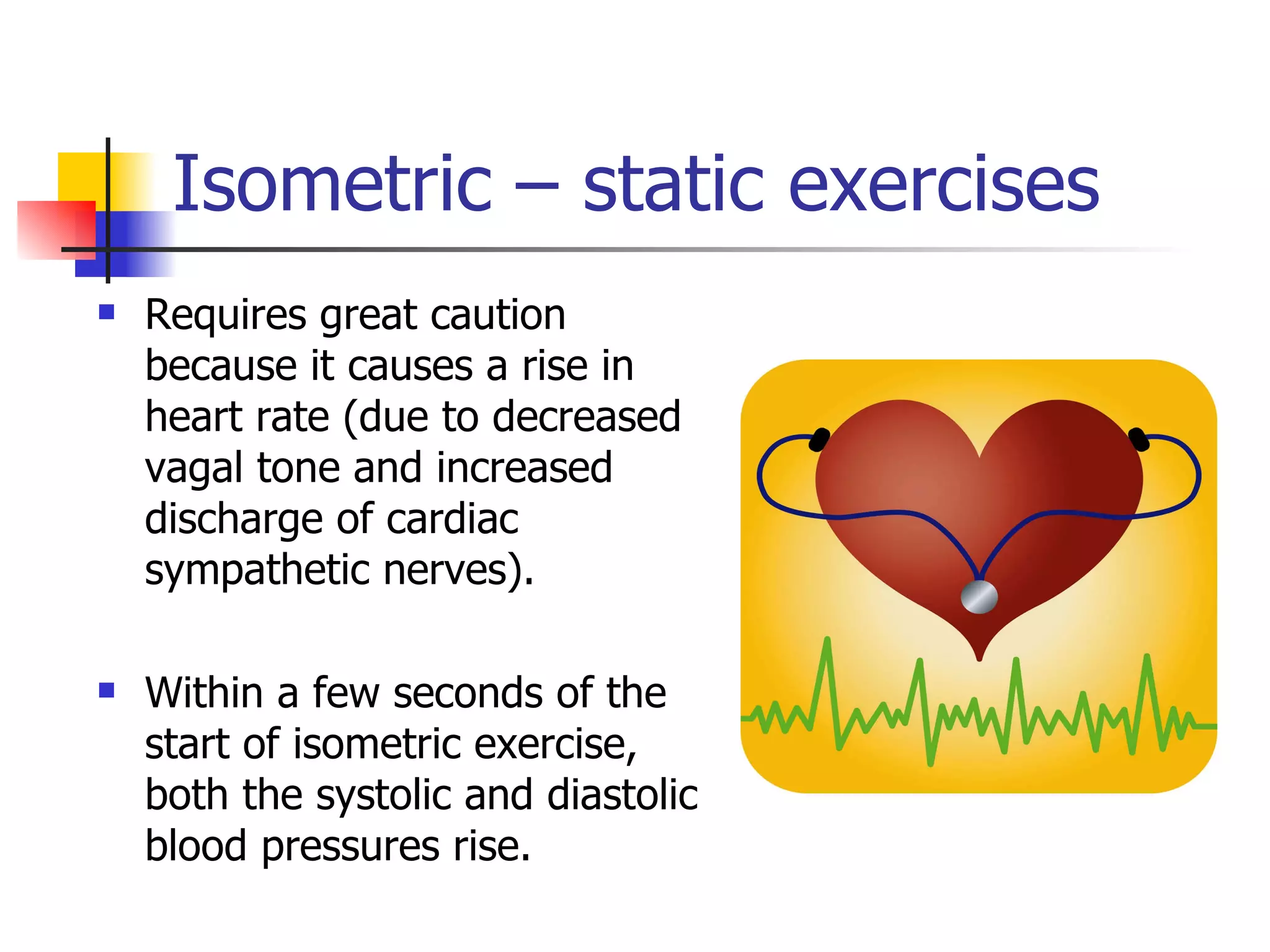 Isometric – static exercises

▪ Requires great caution because it causes a rise in heart rate (due to decreased vagal tone and increased discharge of cardiac sympathetic nerves).

▪ Within a few seconds of the start of isometric exercise, both the systolic and diastolic blood pressures rise.